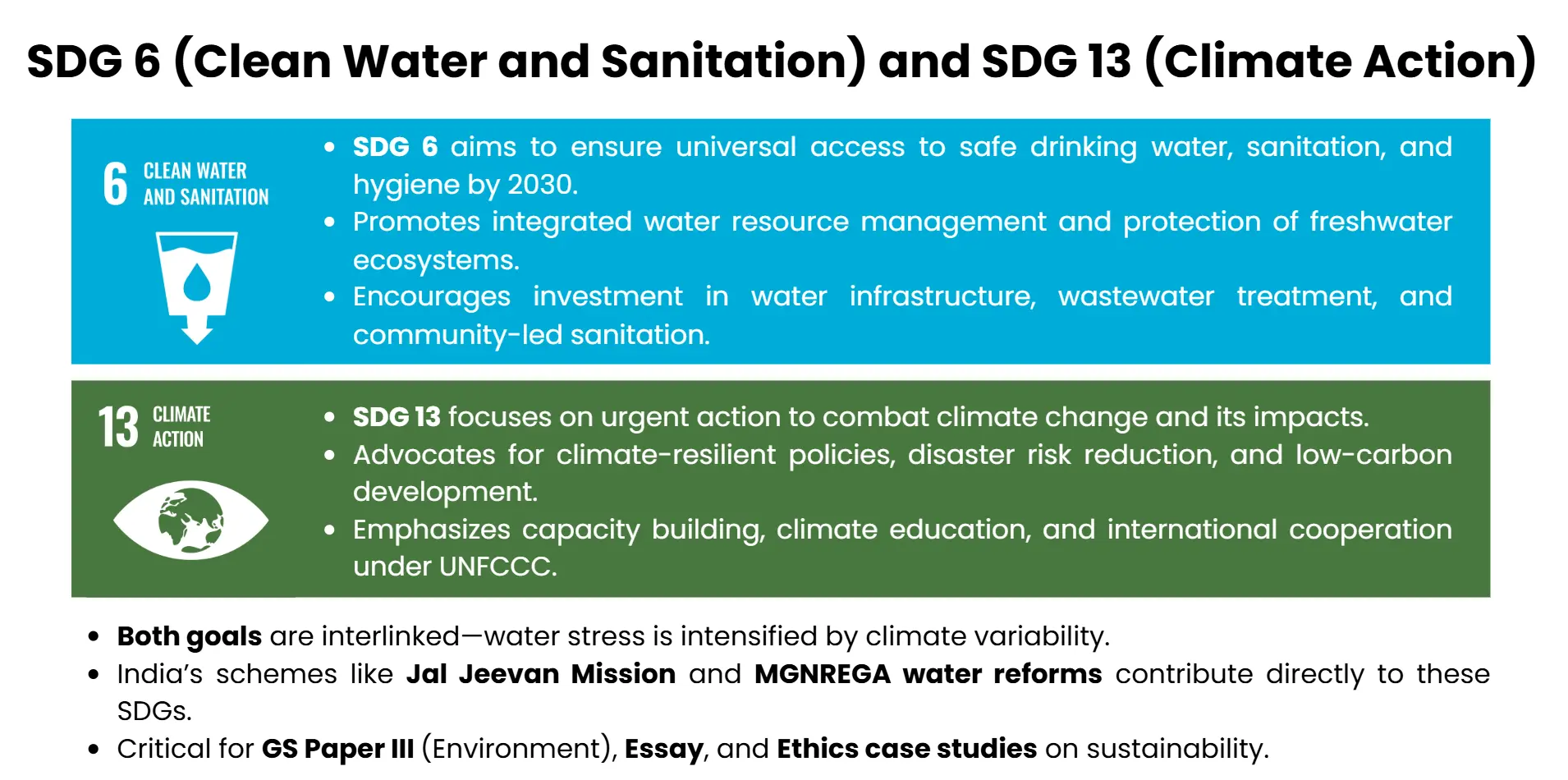 SDG 6 (Clean Water and Sanitation) and SDG 13 (Climate Action)

6 CLEAN WATER AND SANITATION

- SDG 6 aims to ensure universal access to safe drinking water, sanitation, and hygiene by 2030.
- Promotes integrated water resource management and protection of freshwater ecosystems.
- Encourages investment in water infrastructure, wastewater treatment, and community-led sanitation.

13 CLIMATE ACTION

- SDG 13 focuses on urgent action to combat climate change and its impacts.
- Advocates for climate-resilient policies, disaster risk reduction, and low-carbon development.
- Emphasizes capacity building, climate education, and international cooperation under UNFCCC.

- Both goals are interlinked—water stress is intensified by climate variability.
- India's schemes like Jal Jeevan Mission and MGNREGA water reforms contribute directly to these SDGs.
- Critical for GS Paper III (Environment), Essay, and Ethics case studies on sustainability.